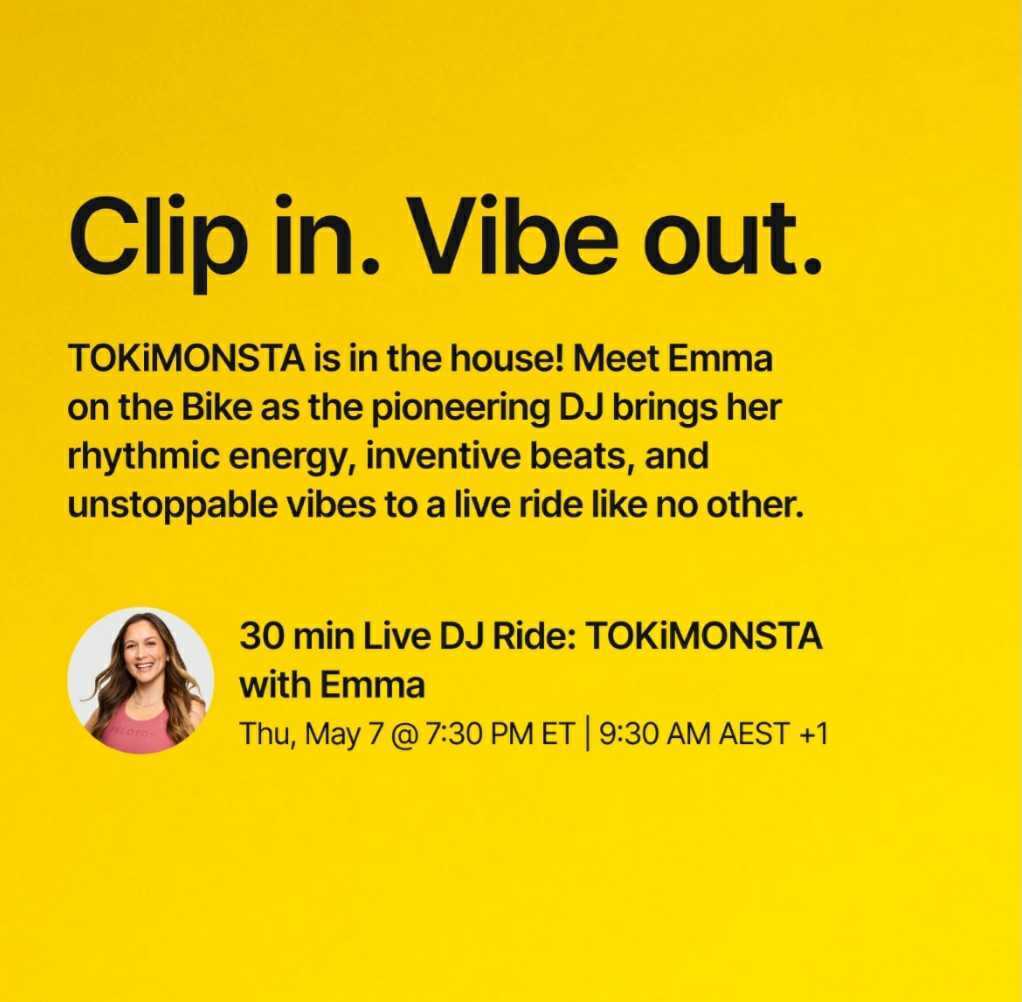 Clip in. Vibe out.

TOKiMONSTA is in the house! Meet Emma on the Bike as the pioneering DJ brings her rhythmic energy, inventive beats, and unstoppable vibes to a live ride like no other.

30 min Live DJ Ride: TOKiMONSTA with Emma

Thu, May 7 @ 7:30 PM ET | 9:30 AM AEST +1